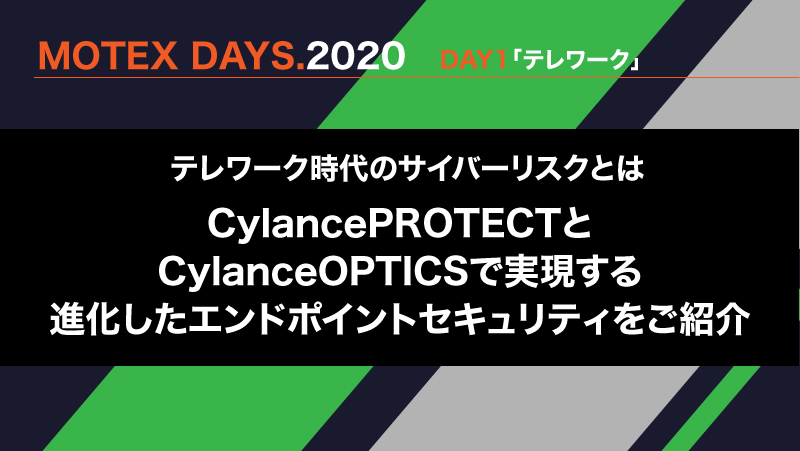 MOTEX DAYS.2020 DAY1「テレワーク」

テレワーク時代のサイバーリスクとは

CylancePROTECTと
CylanceOPTICSで実現する
進化したエンドポイントセキュリティをご紹介